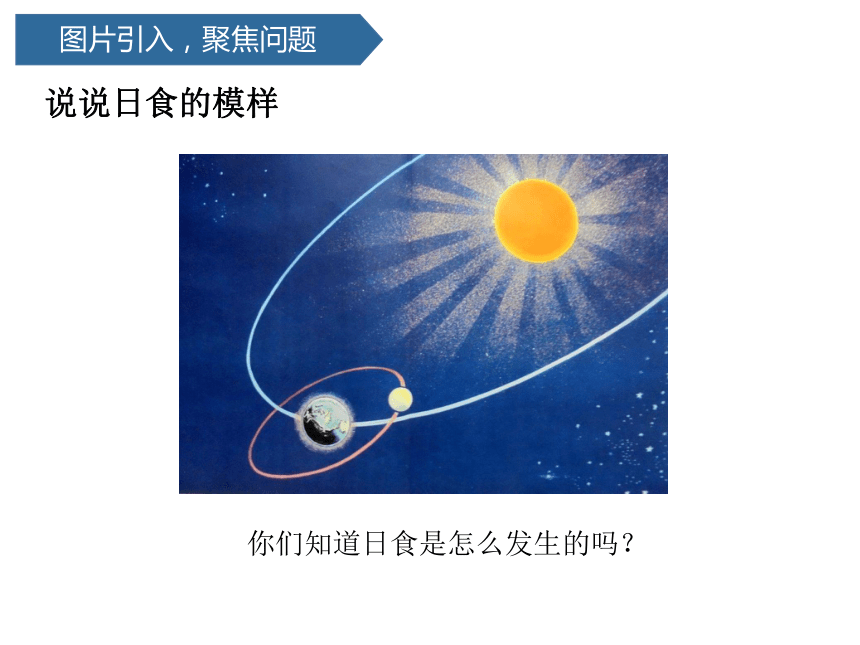 图片引入，聚焦问题

说说日食的模样

你们知道日食是怎么发生的吗？